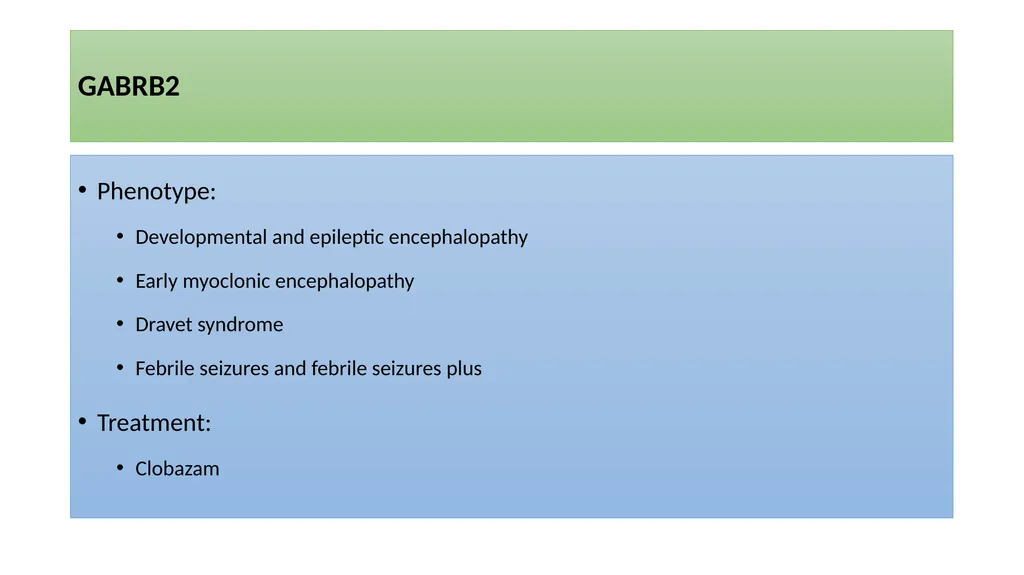 GABRB2

• Phenotype:

• Developmental and epileptic encephalopathy

• Early myoclonic encephalopathy

• Dravet syndrome

• Febrile seizures and febrile seizures plus

• Treatment:

• Clobazam